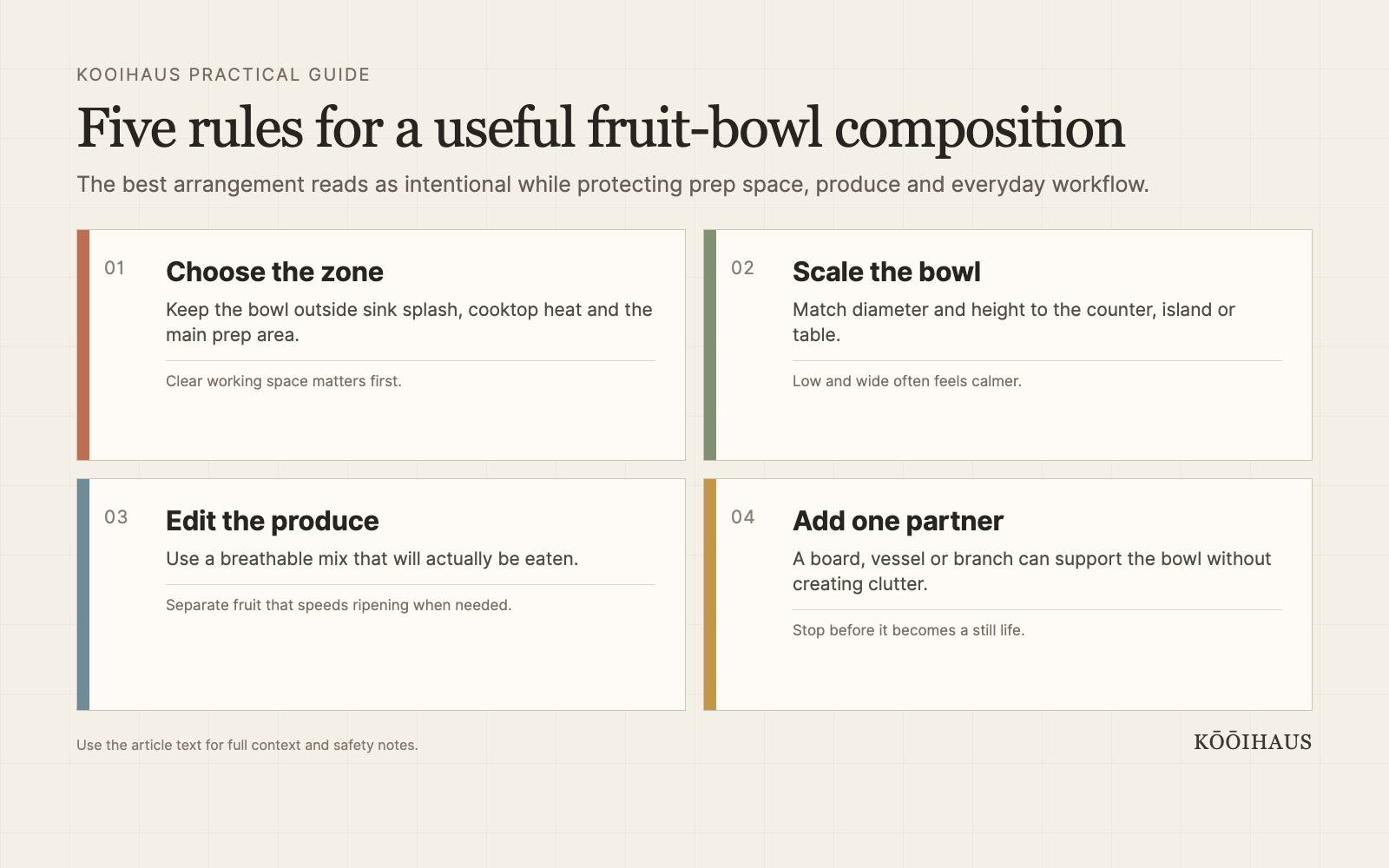 KOOIHAUS PRACTICAL GUIDE

Five rules for a useful fruit-bowl composition

The best arrangement reads as intentional while protecting prep space, produce and everyday workflow.

01

Choose the zone

Keep the bowl outside sink splash, cooktop heat and the main prep area.

Clear working space matters first.

02

Scale the bowl

Match diameter and height to the counter, island or table.

Low and wide often feels calmer.

03

Edit the produce

Use a breathable mix that will actually be eaten.

Separate fruit that speeds ripening when needed.

04

Add one partner

A board, vessel or branch can support the bowl without creating clutter.

Stop before it becomes a still life.

Use the article text for full context and safety notes.

KŌŌIHAUS